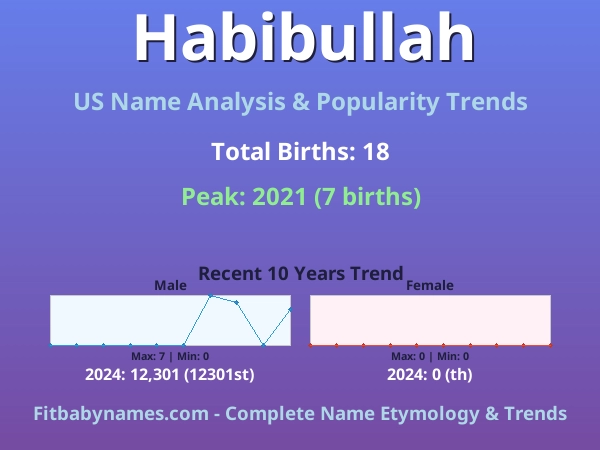 Habibullah

US Name Analysis & Popularity Trends

Total Births: 18

Peak: 2021 (7 births)

Recent 10 Years Trend

Male

Max: 7 | Min: 0

2024: 12,301 (12301st)

Female

Max: 0 | Min: 0

2024: 0 (th)

Fitbabynames.com - Complete Name Etymology & Trends